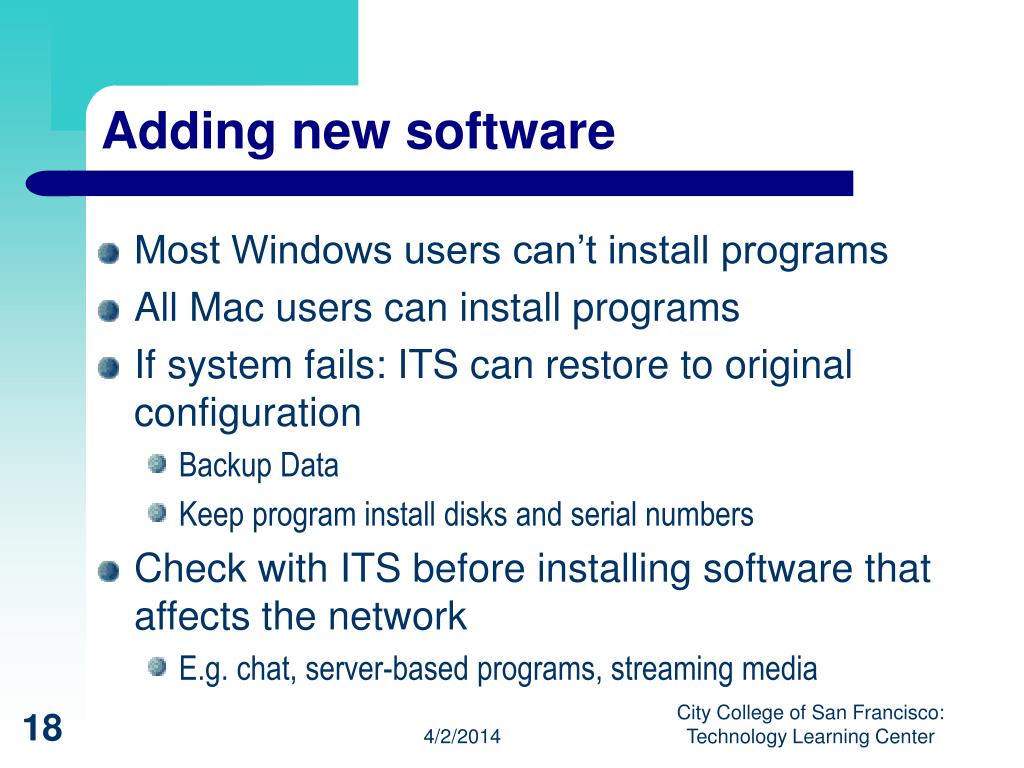 Adding new software

Most Windows users can’t install programs

All Mac users can install programs

If system fails: ITS can restore to original configuration

Backup Data

Keep program install disks and serial numbers

Check with ITS before installing software that affects the network

E.g. chat, server-based programs, streaming media

18

4/2/2014

City College of San Francisco: Technology Learning Center